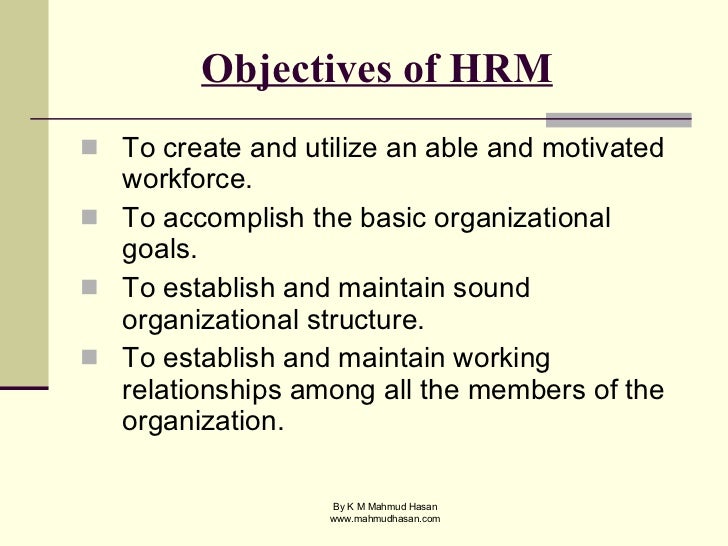 Objectives of HRM

- To create and utilize an able and motivated workforce.
- To accomplish the basic organizational goals.
- To establish and maintain sound organizational structure.
- To establish and maintain working relationships among all the members of the organization.

By K M Mahmud Hasan
www.mahmudhasan.com